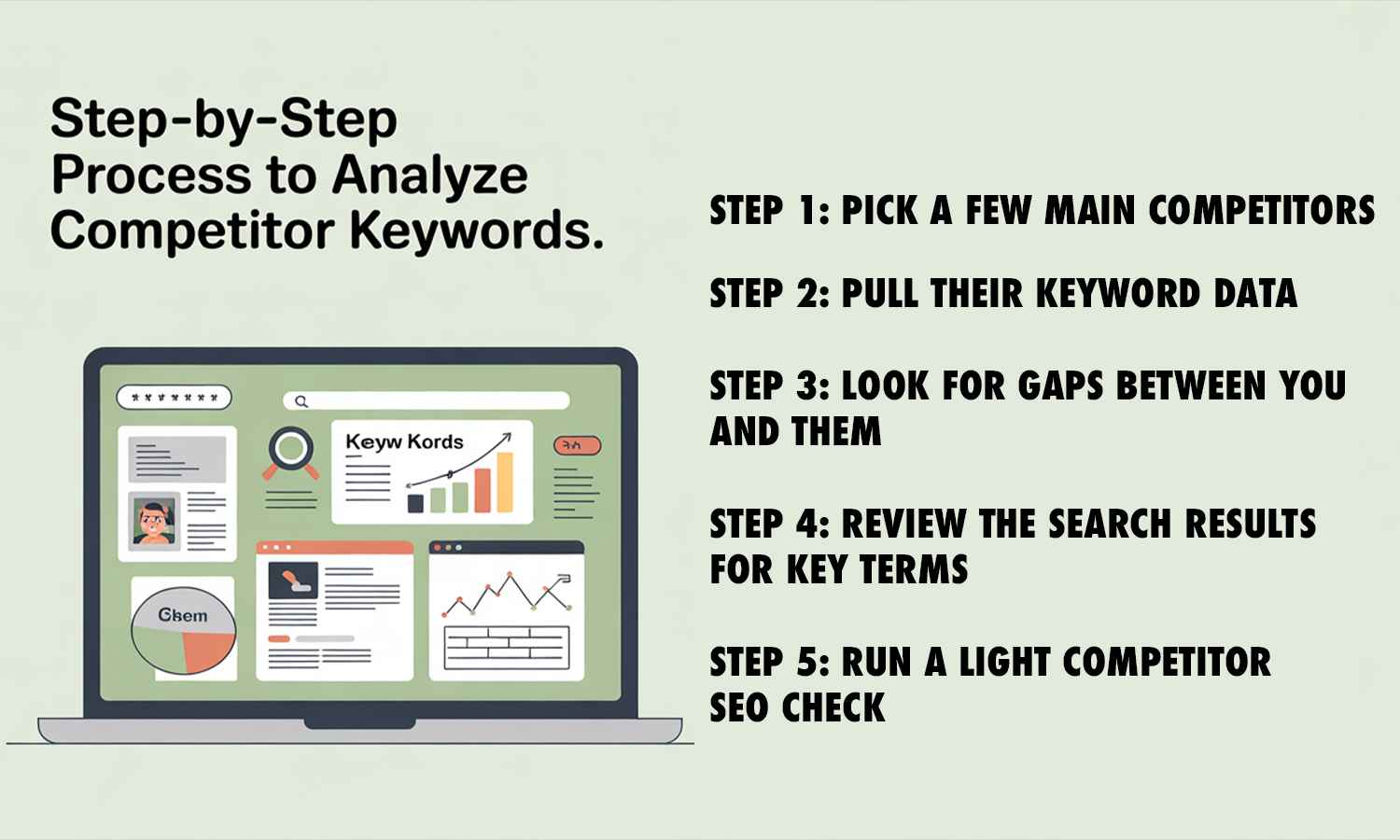 Step-by-Step Process to Analyze Competitor Keywords.

*******

Keyw Kords

Gbem

STEP 1: PICK A FEW MAIN COMPETITORS

STEP 2: PULL THEIR KEYWORD DATA

STEP 3: LOOK FOR GAPS BETWEEN YOU AND THEM

STEP 4: REVIEW THE SEARCH RESULTS FOR KEY TERMS

STEP 5: RUN A LIGHT COMPETITOR SEO CHECK